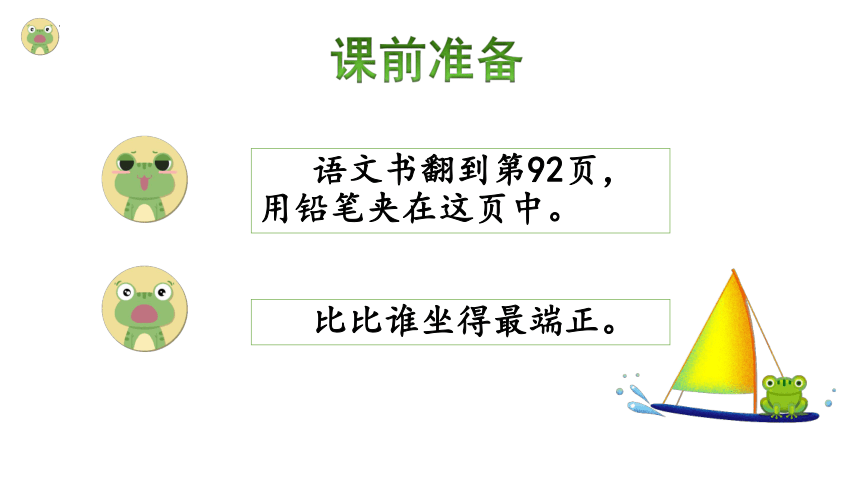 课前准备

语文书翻到第92页，用铅笔夹在这页中。

比比谁坐得最端正。